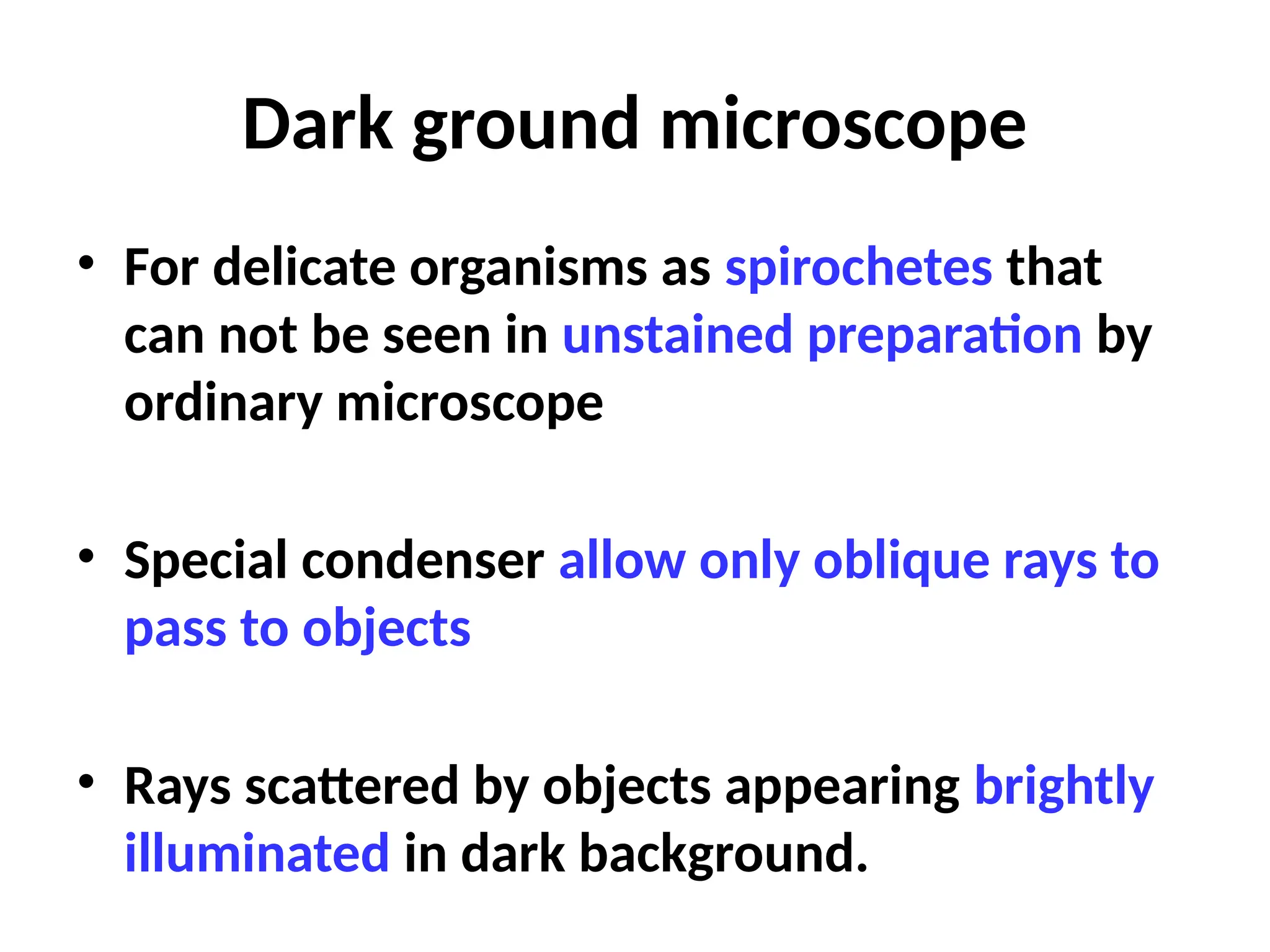 Dark ground microscope

• For delicate organisms as spirochetes that can not be seen in unstained preparation by ordinary microscope

• Special condenser allow only oblique rays to pass to objects

• Rays scattered by objects appearing brightly illuminated in dark background.